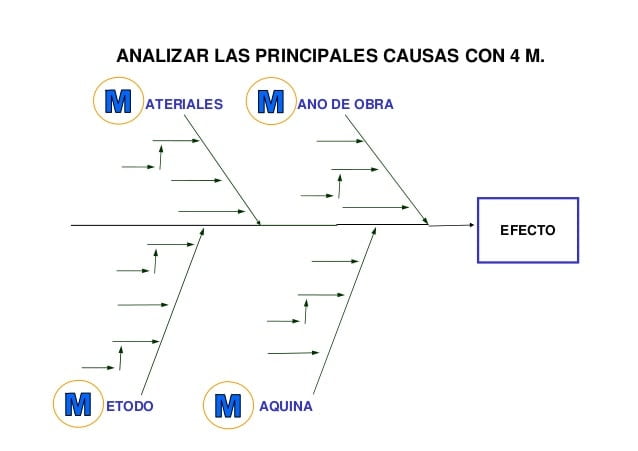 ANALIZAR LAS PRINCIPALES CAUSAS CON 4 M.

M ATERIALES

M ANO DE OBRA

EFECTO

M ETODO

M AQUINA